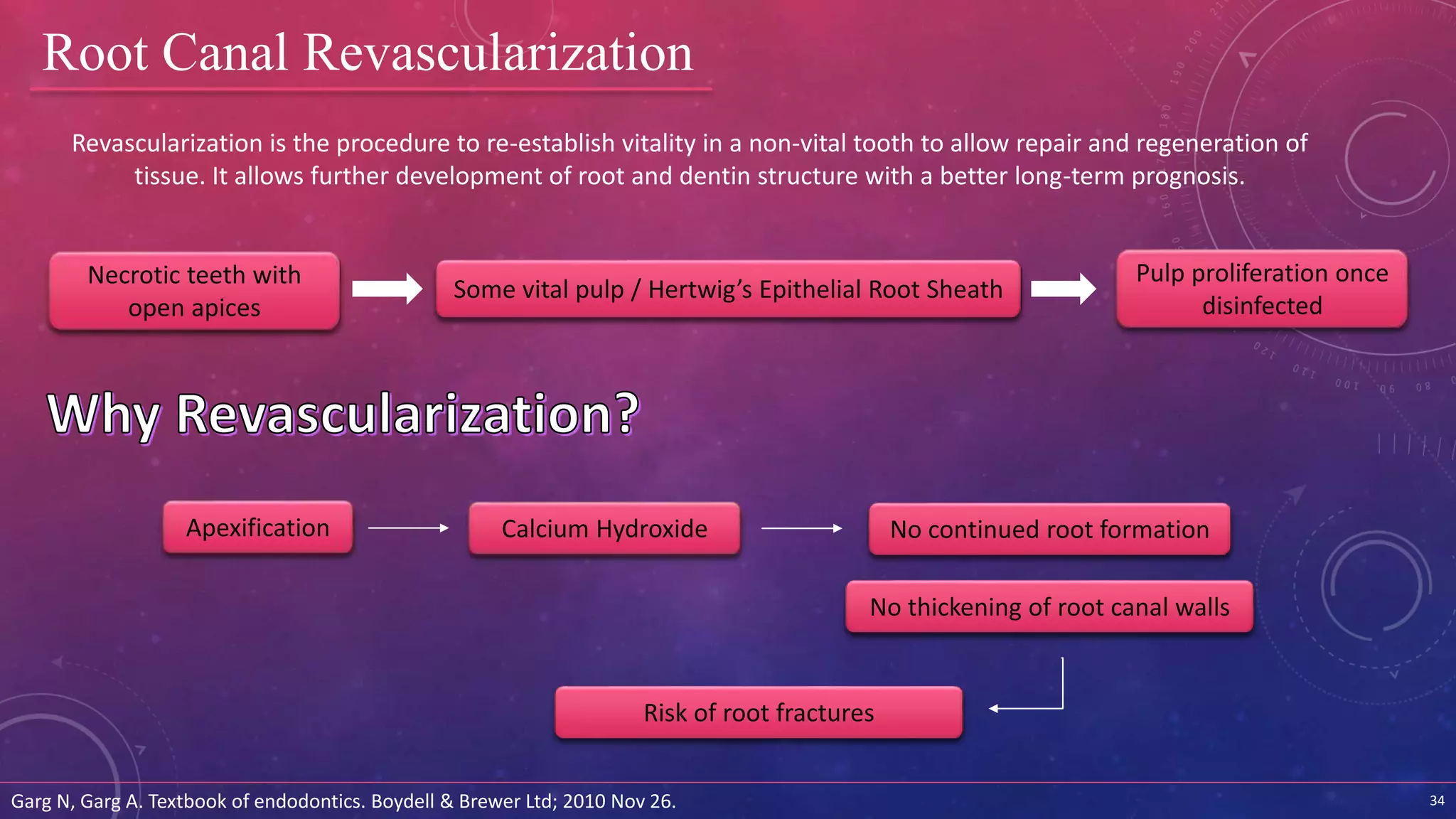 Root Canal Revascularization

Revascularization is the procedure to re-establish vitality in a non-vital tooth to allow repair and regeneration of tissue. It allows further development of root and dentin structure with a better long-term prognosis.

Necrotic teeth with open apices

Some vital pulp / Hertwig's Epithelial Root Sheath

Pulp proliferation once disinfected

Why Revascularization?

Apexification

Calcium Hydroxide

No continued root formation

No thickening of root canal walls

Risk of root fractures

Garg N, Garg A. Textbook of endodontics. Boydell & Brewer Ltd; 2010 Nov 26.

34